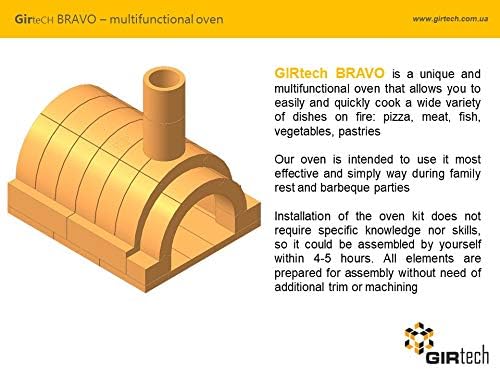 GirteCH BRAVO – multifunctional oven

www.girtech.com.ua

GIRtech BRAVO is a unique and multifunctional oven that allows you to easily and quickly cook a wide variety of dishes on fire: pizza, meat, fish, vegetables, pastries

Our oven is intended to use it most effective and simply way during family rest and barbeque parties

Installation of the oven kit does not require specific knowledge nor skills, so it could be assembled by yourself within 4-5 hours. All elements are prepared for assembly without need of additional trim or machining

GIRtech